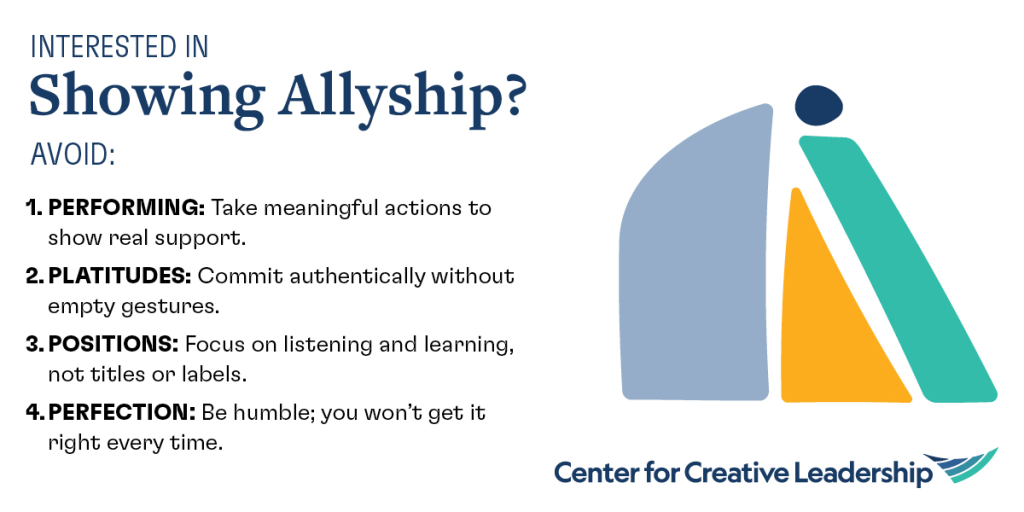 INTERESTED IN
Showing Allyship?
AVOID:

1. PERFORMING: Take meaningful actions to show real support.

2. PLATITUDES: Commit authentically without empty gestures.

3. POSITIONS: Focus on listening and learning, not titles or labels.

4. PERFECTION: Be humble; you won't get it right every time.

Center for Creative Leadership